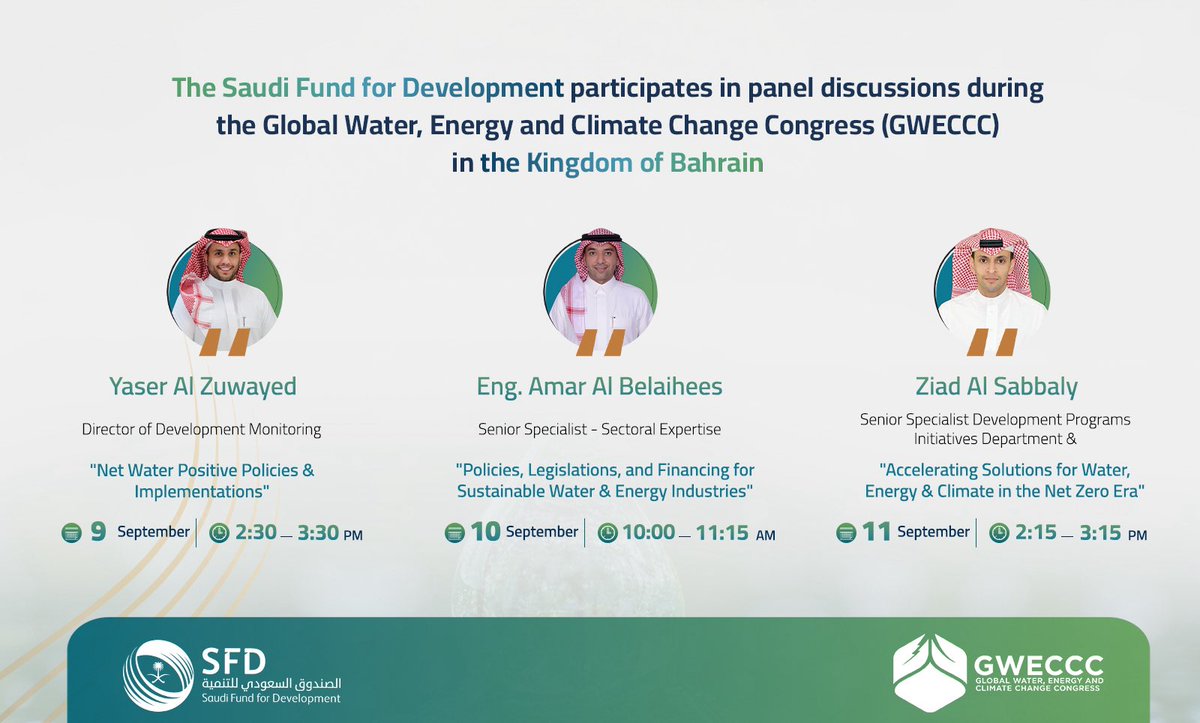 The Saudi Fund for Development participates in panel discussions during the Global Water, Energy and Climate Change Congress (GWECCC) in the Kingdom of Bahrain

Yaser Al Zuwayed

Director of Development Monitoring

"Net Water Positive Policies & Implementations"

9 September | 2:30 — 3:30 PM

Eng. Amar Al Belaihees

Senior Specialist - Sectoral Expertise

"Policies, Legislations, and Financing for Sustainable Water & Energy Industries"

10 September | 10:00 — 11:15 AM

Ziad Al Sabbaly

Senior Specialist Development Programs Initiatives Department &

"Accelerating Solutions for Water, Energy & Climate in the Net Zero Era"

11 September | 2:15 — 3:15 PM

SFD
الصندوق السعودي للتنمية
Saudi Fund for Development

GWECCC
GLOBAL WATER, ENERGY AND CLIMATE CHANGE CONGRESS